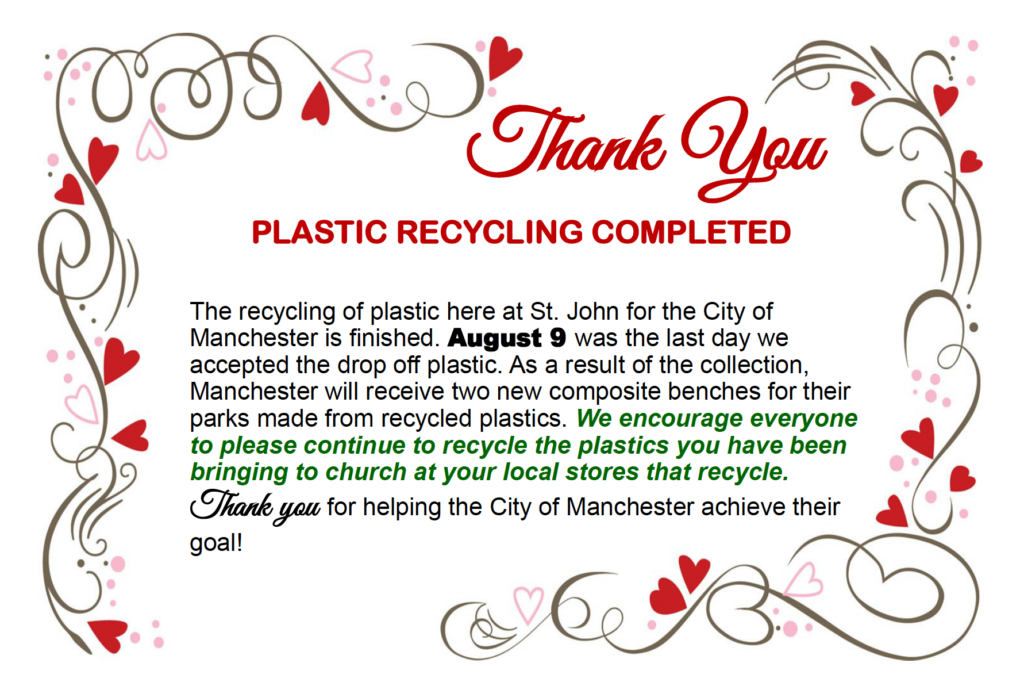 Thank You

PLASTIC RECYCLING COMPLETED

The recycling of plastic here at St. John for the City of Manchester is finished. August 9 was the last day we accepted the drop off plastic. As a result of the collection, Manchester will receive two new composite benches for their parks made from recycled plastics. We encourage everyone to please continue to recycle the plastics you have been bringing to church at your local stores that recycle.

Thank you for helping the City of Manchester achieve their goal!